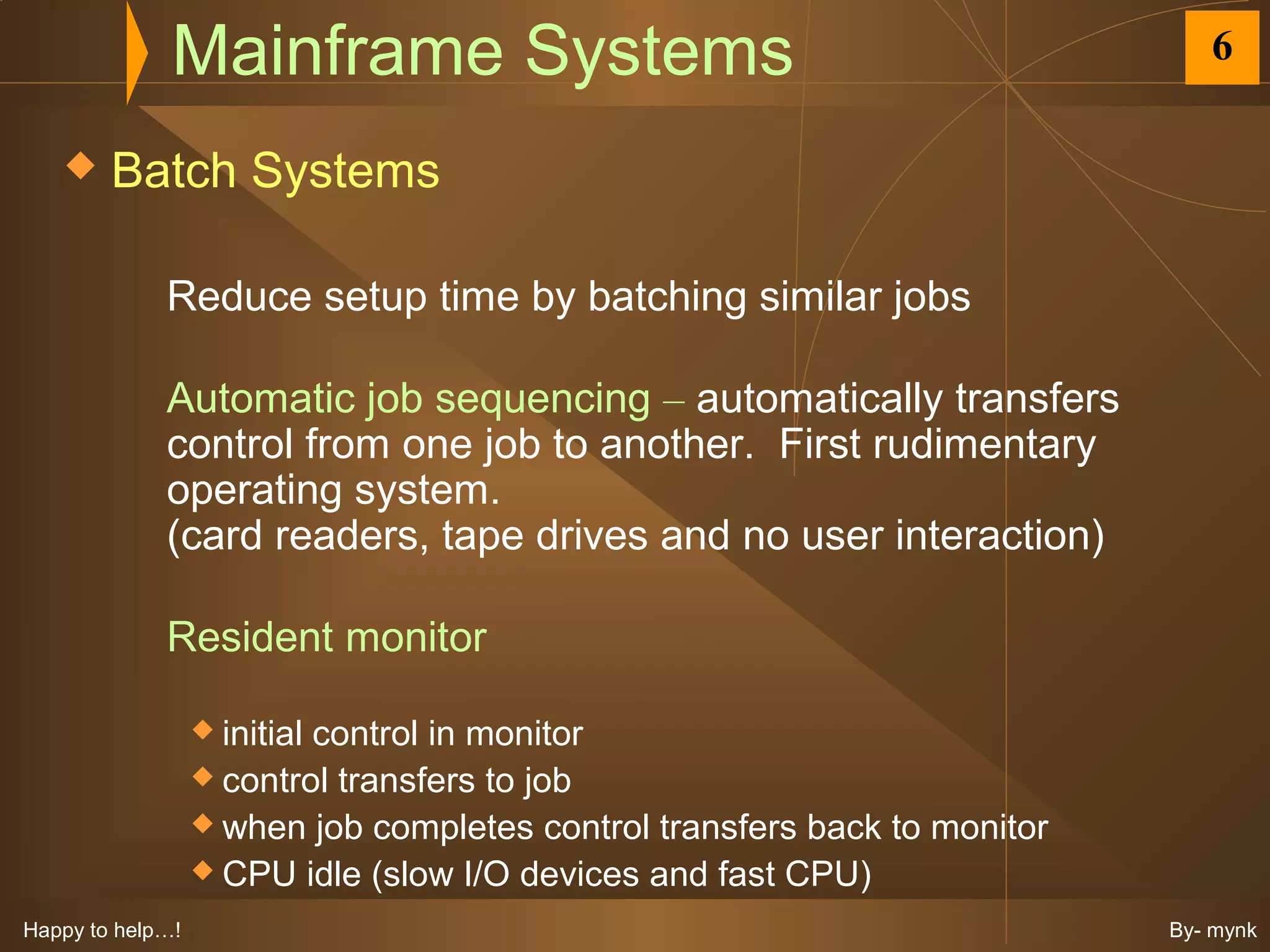 Mainframe Systems

6

Batch Systems

Reduce setup time by batching similar jobs

Automatic job sequencing – automatically transfers control from one job to another. First rudimentary operating system.
(card readers, tape drives and no user interaction)

Resident monitor

initial control in monitor
control transfers to job
when job completes control transfers back to monitor
CPU idle (slow I/O devices and fast CPU)

Happy to help…!

By- mynk